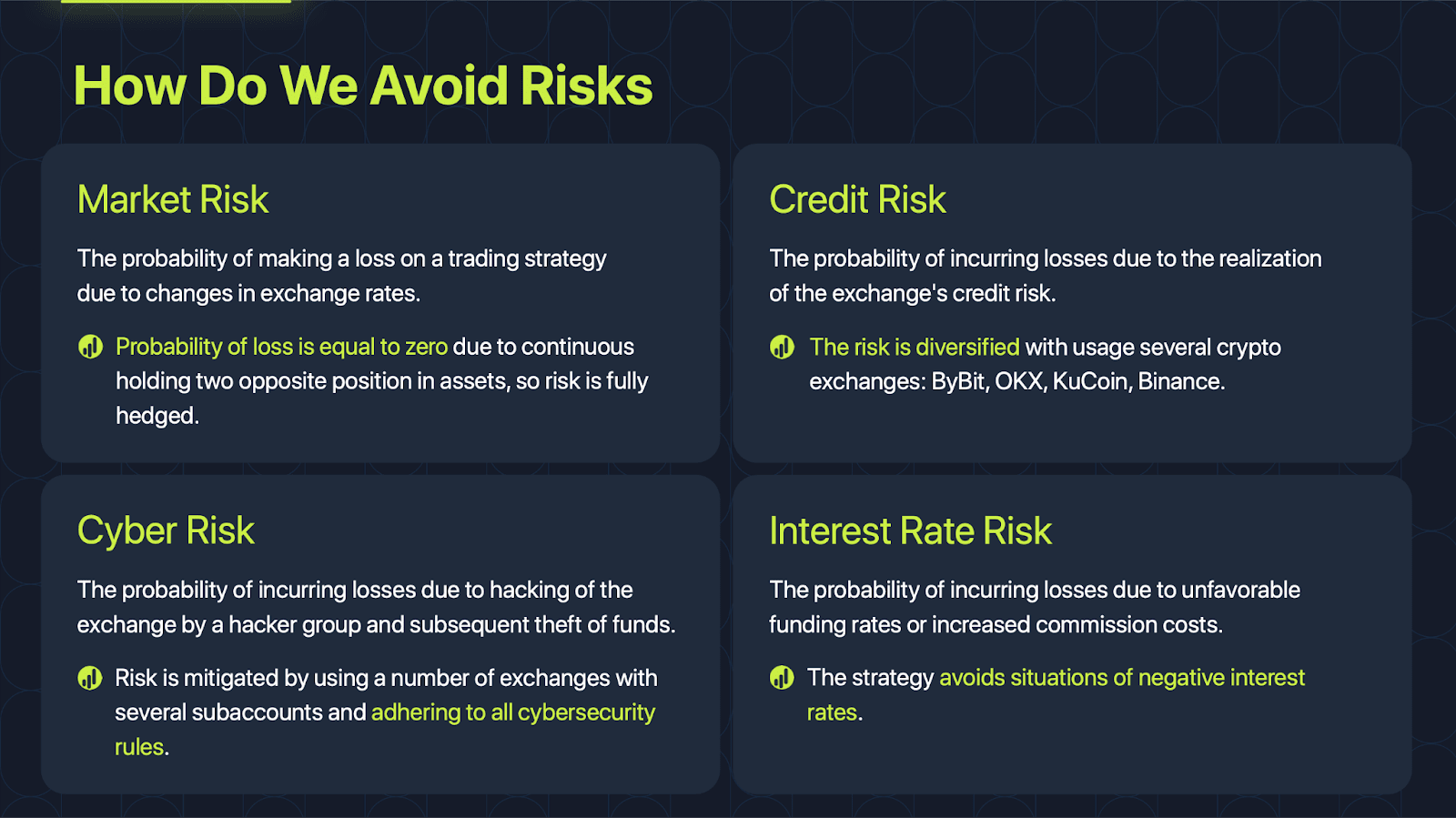 How Do We Avoid Risks

Market Risk

The probability of making a loss on a trading strategy due to changes in exchange rates.

Probability of loss is equal to zero due to continuous holding two opposite position in assets, so risk is fully hedged.

Credit Risk

The probability of incurring losses due to the realization of the exchange's credit risk.

The risk is diversified with usage several crypto exchanges: ByBit, OKX, KuCoin, Binance.

Cyber Risk

The probability of incurring losses due to hacking of the exchange by a hacker group and subsequent theft of funds.

Risk is mitigated by using a number of exchanges with several subaccounts and adhering to all cybersecurity rules.

Interest Rate Risk

The probability of incurring losses due to unfavorable funding rates or increased commission costs.

The strategy avoids situations of negative interest rates.